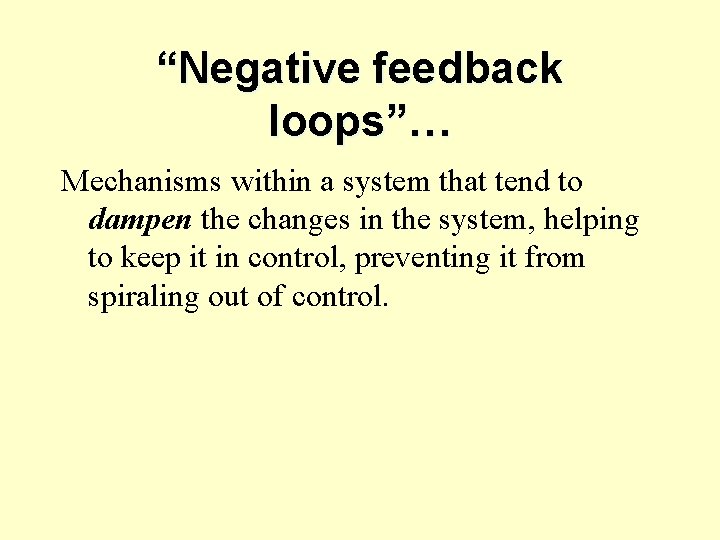 “Negative feedback loops”…

Mechanisms within a system that tend to dampen the changes in the system, helping to keep it in control, preventing it from spiraling out of control.